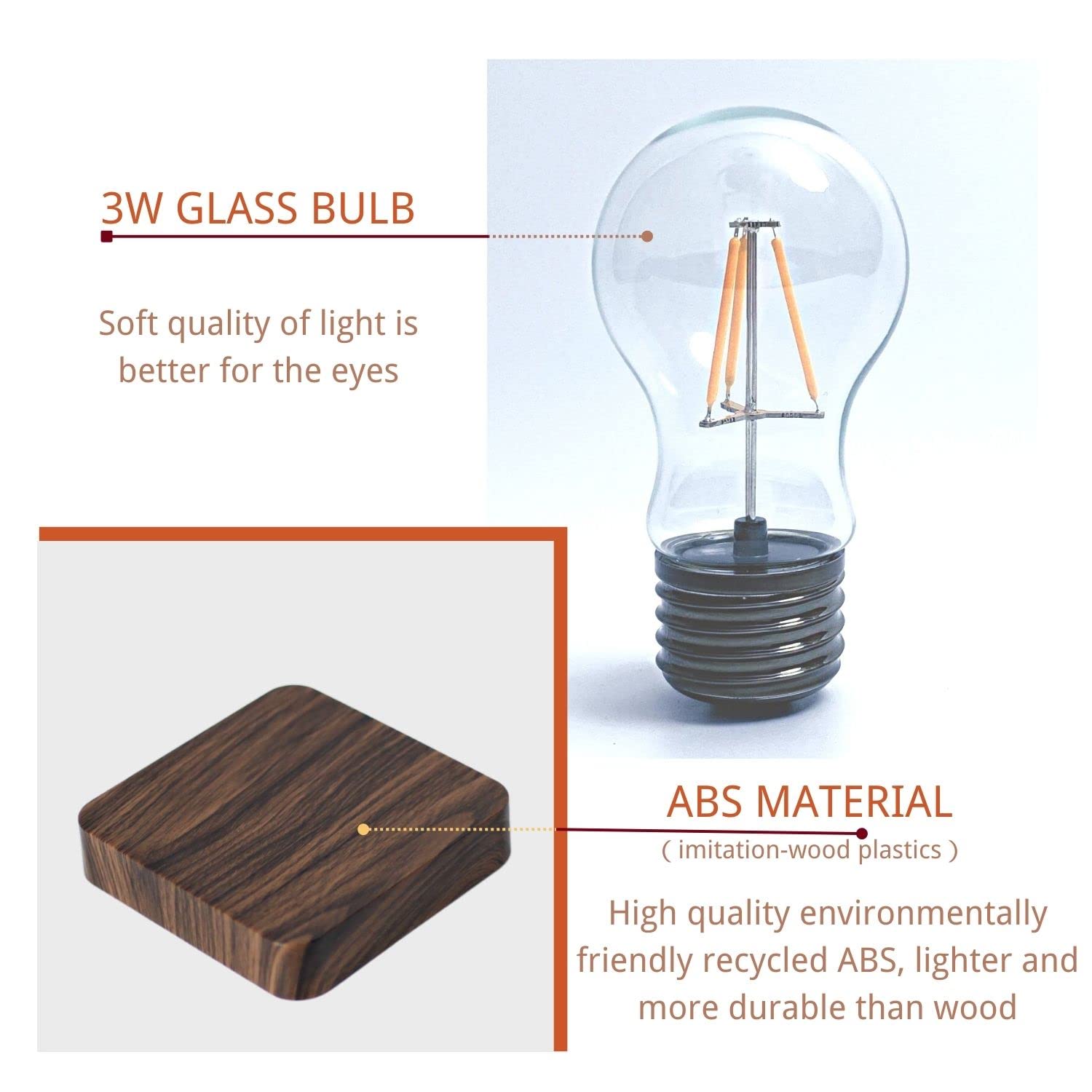 3W GLASS BULB

Soft quality of light is better for the eyes

ABS MATERIAL
( imitation-wood plastics )

High quality environmentally friendly recycled ABS, lighter and more durable than wood